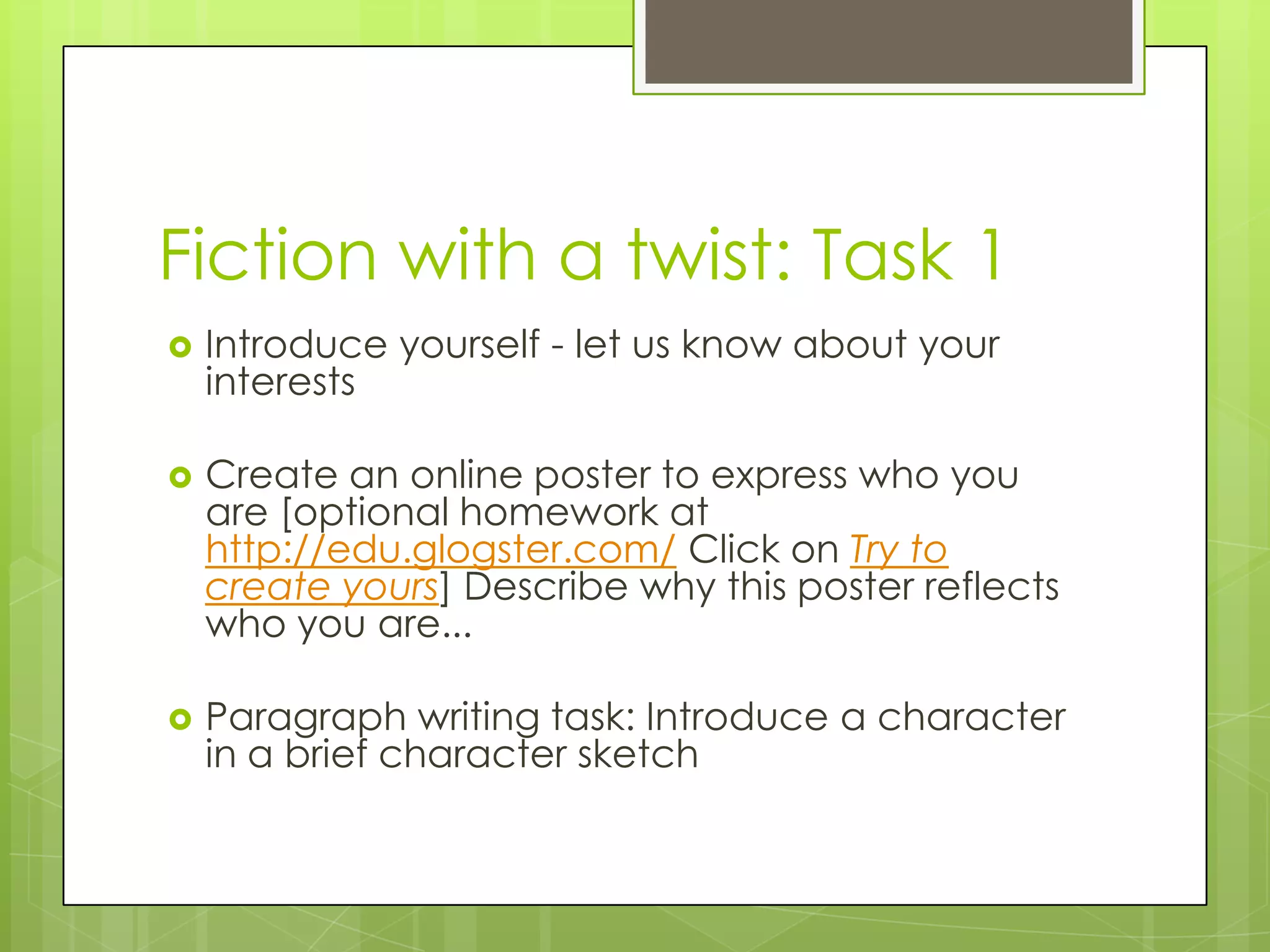 Fiction with a twist: Task 1

Introduce yourself - let us know about your interests

Create an online poster to express who you are [optional homework at http://edu.glogster.com/ Click on Try to create yours] Describe why this poster reflects who you are...

Paragraph writing task: Introduce a character in a brief character sketch